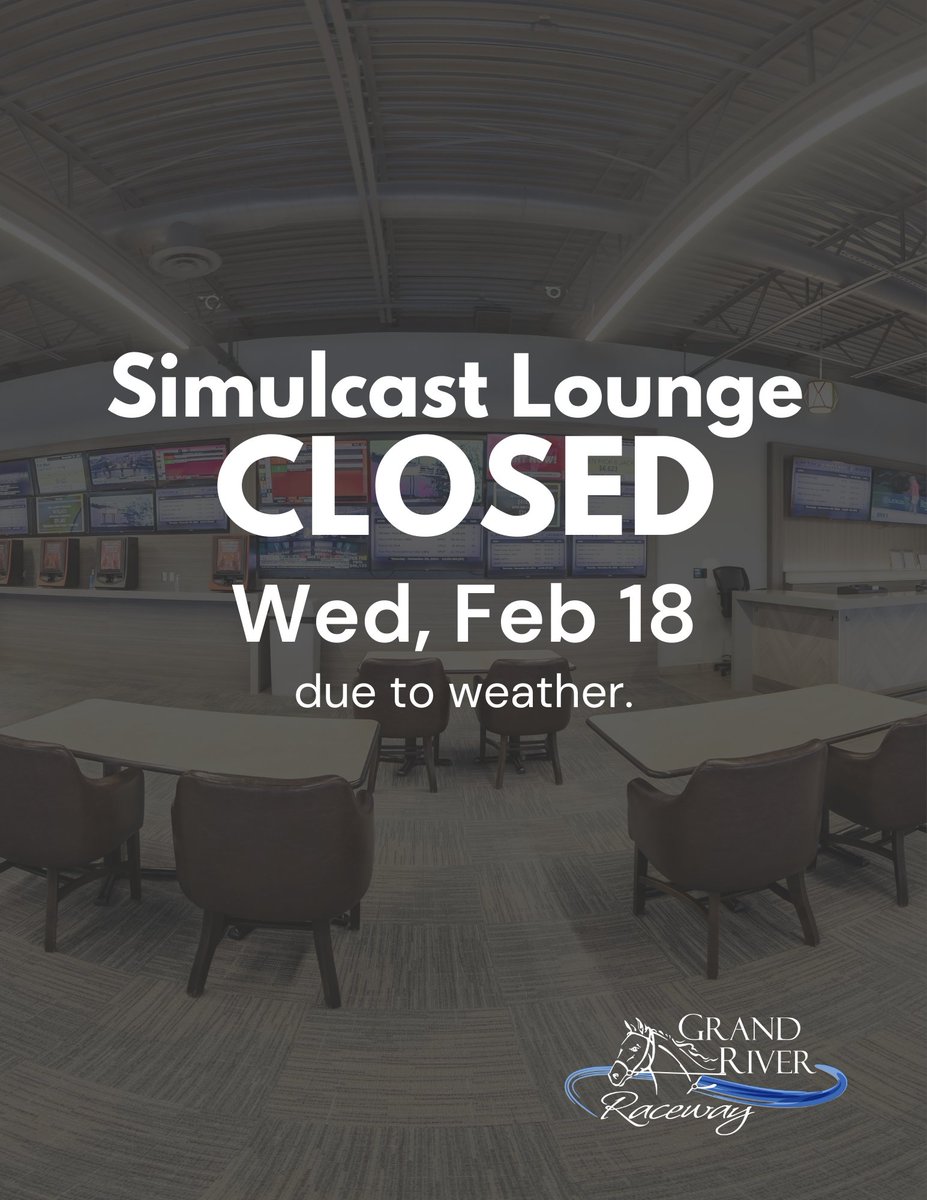 Simulcast Lounge
CLOSED
Wed, Feb 18
due to weather.

GRAND
RIVER
Raceway